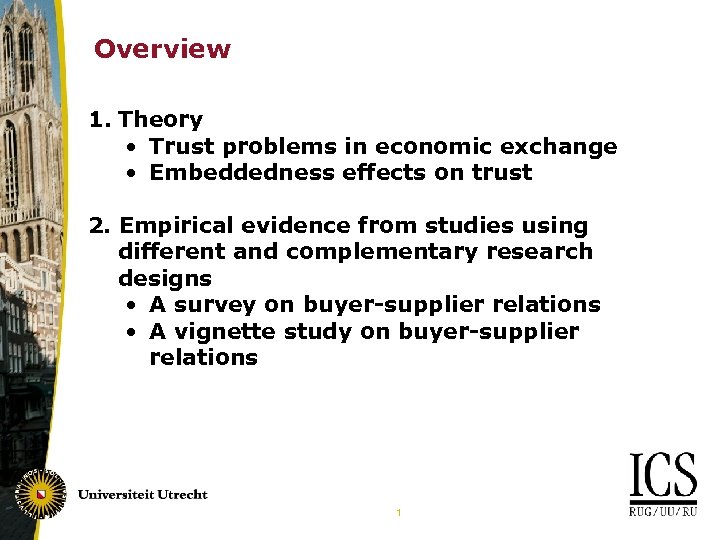 Overview

1. Theory
• Trust problems in economic exchange
• Embeddedness effects on trust

2. Empirical evidence from studies using different and complementary research designs
• A survey on buyer-supplier relations
• A vignette study on buyer-supplier relations

Universiteit Utrecht

1

ICS
RUG/UU/RU